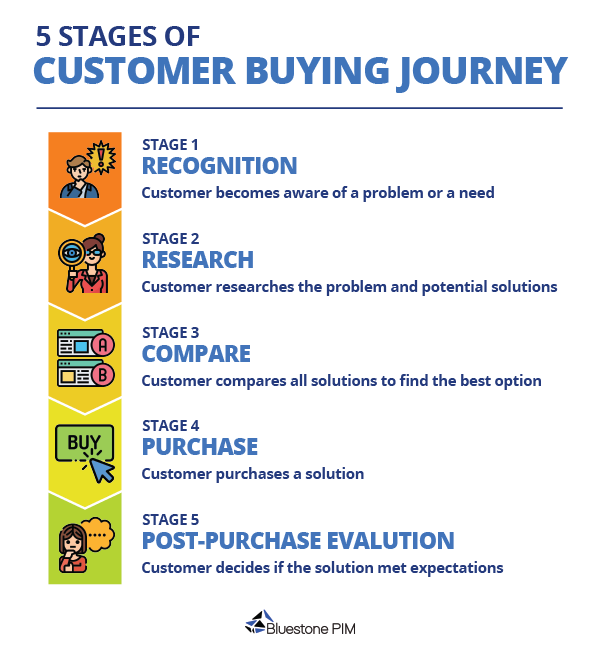 5 STAGES OF
CUSTOMER BUYING JOURNEY

STAGE 1
RECOGNITION
Customer becomes aware of a problem or a need

STAGE 2
RESEARCH
Customer researches the problem and potential solutions

A
B
STAGE 3
COMPARE
Customer compares all solutions to find the best option

BUY
STAGE 4
PURCHASE
Customer purchases a solution

STAGE 5
POST-PURCHASE EVALUTION
Customer decides if the solution met expectations

Bluestone PIM